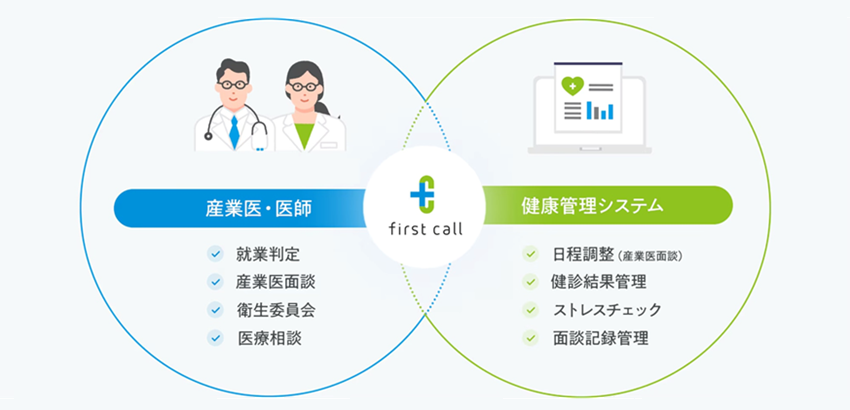 産業医・医師

就業判定
産業医面談
衛生委員会
医療相談

first call

健康管理システム

日程調整（産業医面談）
健診結果管理
ストレスチェック
面談記録管理